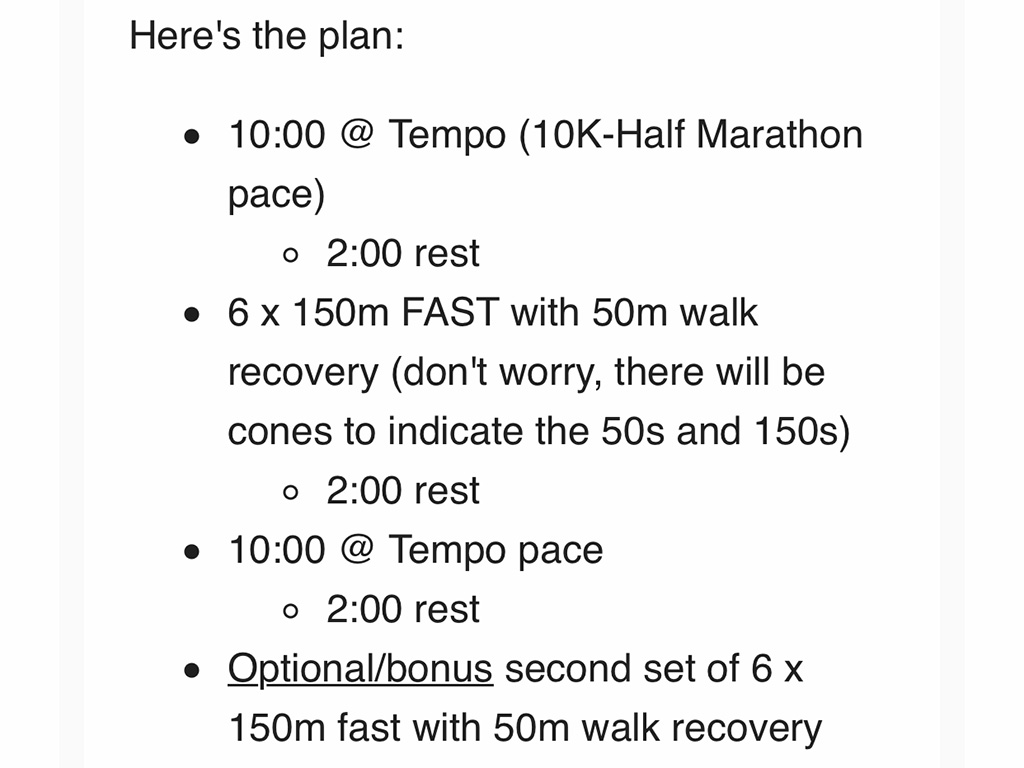 Here's the plan:

- 10:00 @ Tempo (10K-Half Marathon pace)
  - 2:00 rest
- 6 x 150m FAST with 50m walk recovery (don't worry, there will be cones to indicate the 50s and 150s)
  - 2:00 rest
- 10:00 @ Tempo pace
  - 2:00 rest
- Optional/bonus second set of 6 x 150m fast with 50m walk recovery